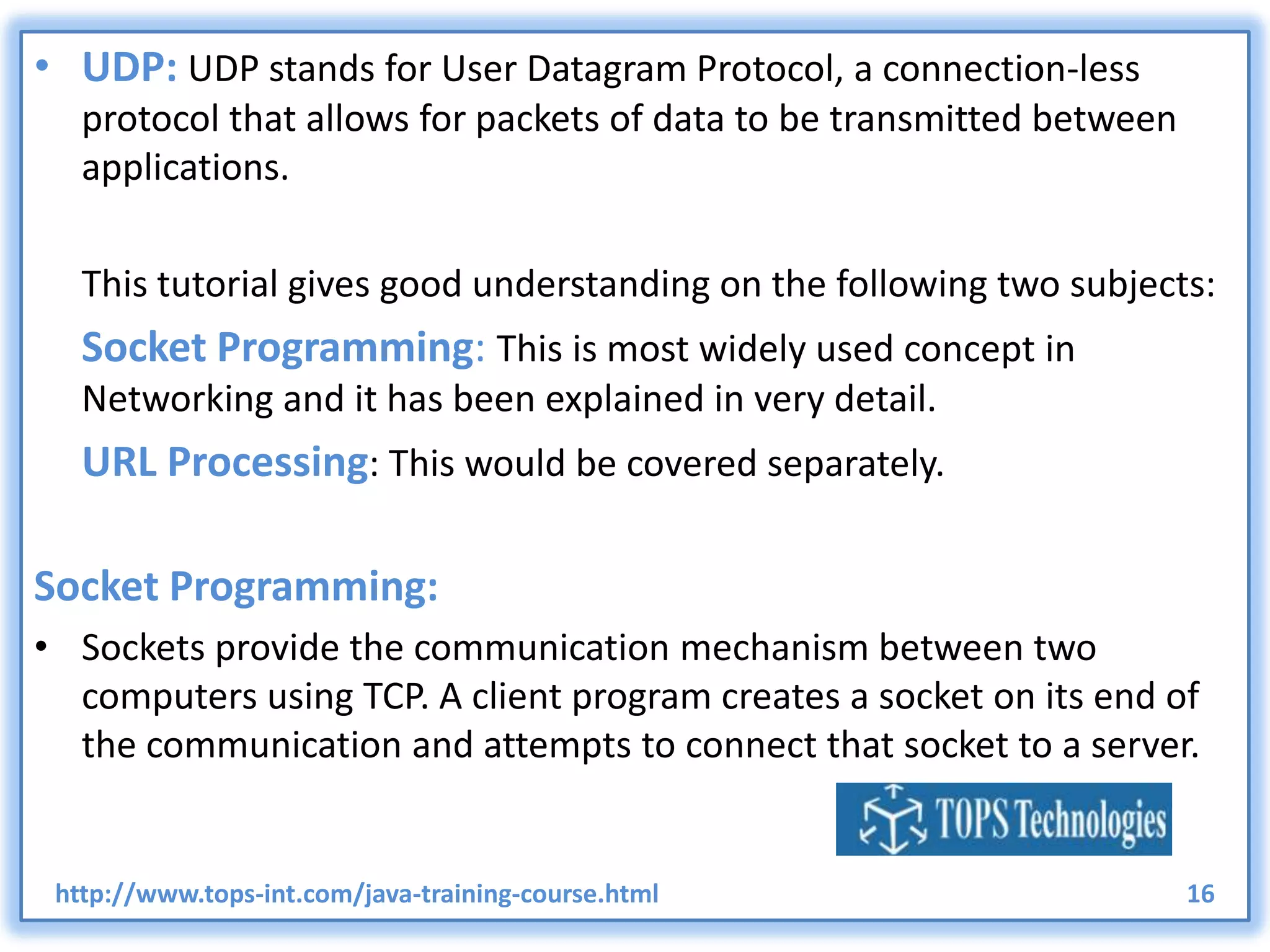 • UDP: UDP stands for User Datagram Protocol, a connection-less protocol that allows for packets of data to be transmitted between applications.

This tutorial gives good understanding on the following two subjects:

Socket Programming: This is most widely used concept in Networking and it has been explained in very detail.

URL Processing: This would be covered separately.

Socket Programming:

• Sockets provide the communication mechanism between two computers using TCP. A client program creates a socket on its end of the communication and attempts to connect that socket to a server.

TOPS Technologies

http://www.tops-int.com/java-training-course.html

16